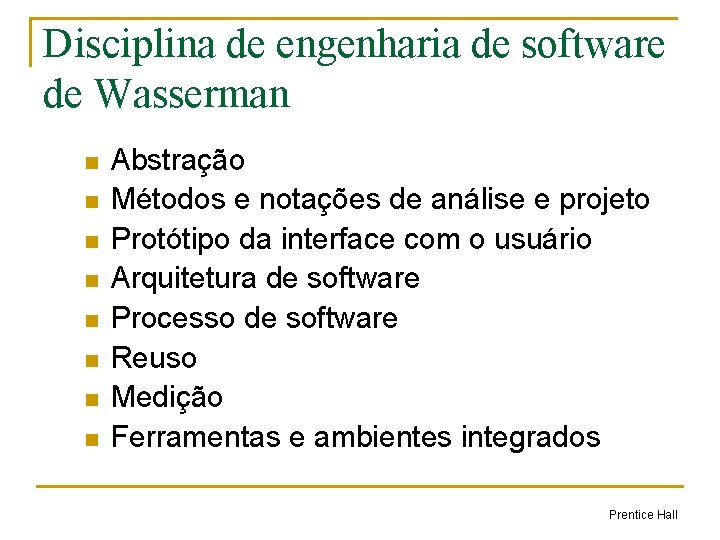 Disciplina de engenharia de software de Wasserman

- Abstração
- Métodos e notações de análise e projeto
- Protótipo da interface com o usuário
- Arquitetura de software
- Processo de software
- Reuso
- Medição
- Ferramentas e ambientes integrados

Prentice Hall